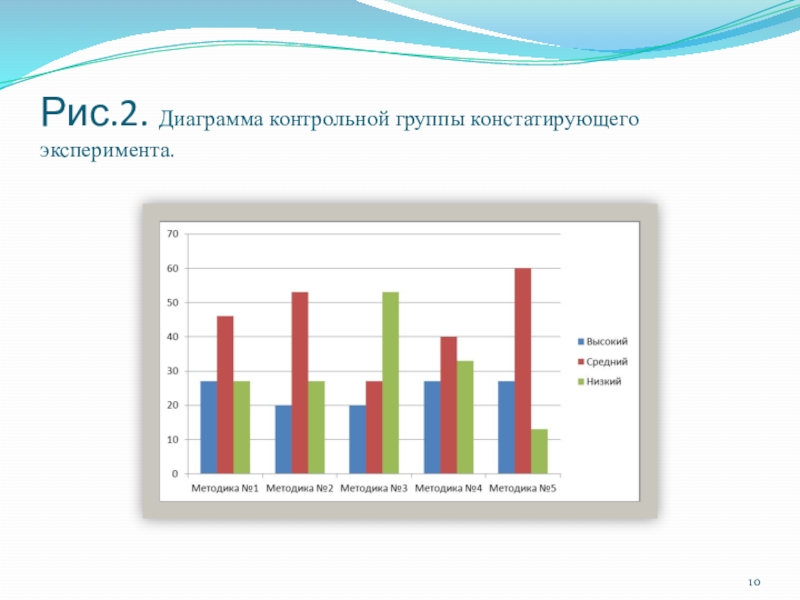 Рис.2. Диаграмма контрольной группы констатирующего эксперимента.

70
60
50
40
30
20
10
0

Методика №1 Методика №2 Методика №3 Методика №4 Методика №5

Высокий
Средний
Низкий

10